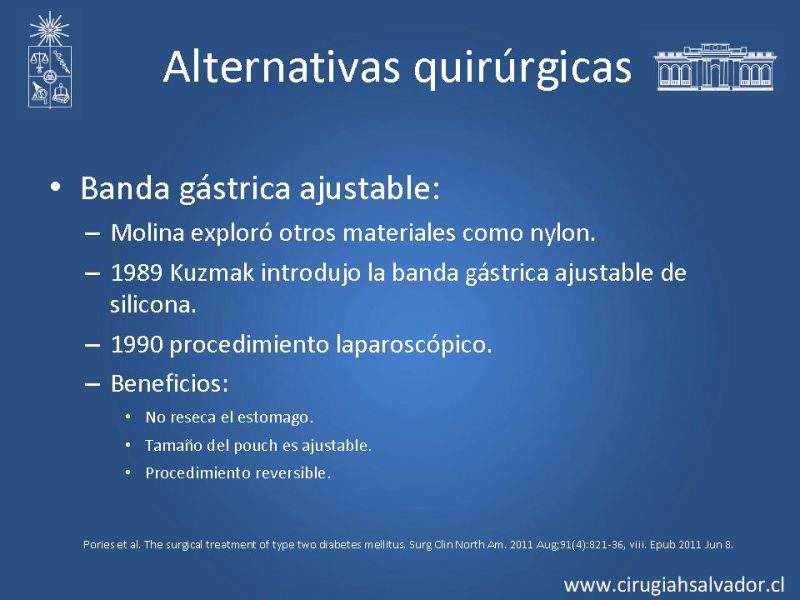 Alternativas quirúrgicas

• Banda gástrica ajustable:
– Molina exploró otros materiales como nylon.
– 1989 Kuzmak introdujo la banda gástrica ajustable de silicona.
– 1990 procedimiento laparoscópico.
– Beneficios:
• No reseca el estomago.
• Tamaño del pouch es ajustable.
• Procedimiento reversible.

Pories et al. The surgical treatment of type two diabetes mellitus. Surg Clin North Am. 2011 Aug;91(4):821-36, viii. Epub 2011 Jun 8.

www.cirugiahsalvador.cl